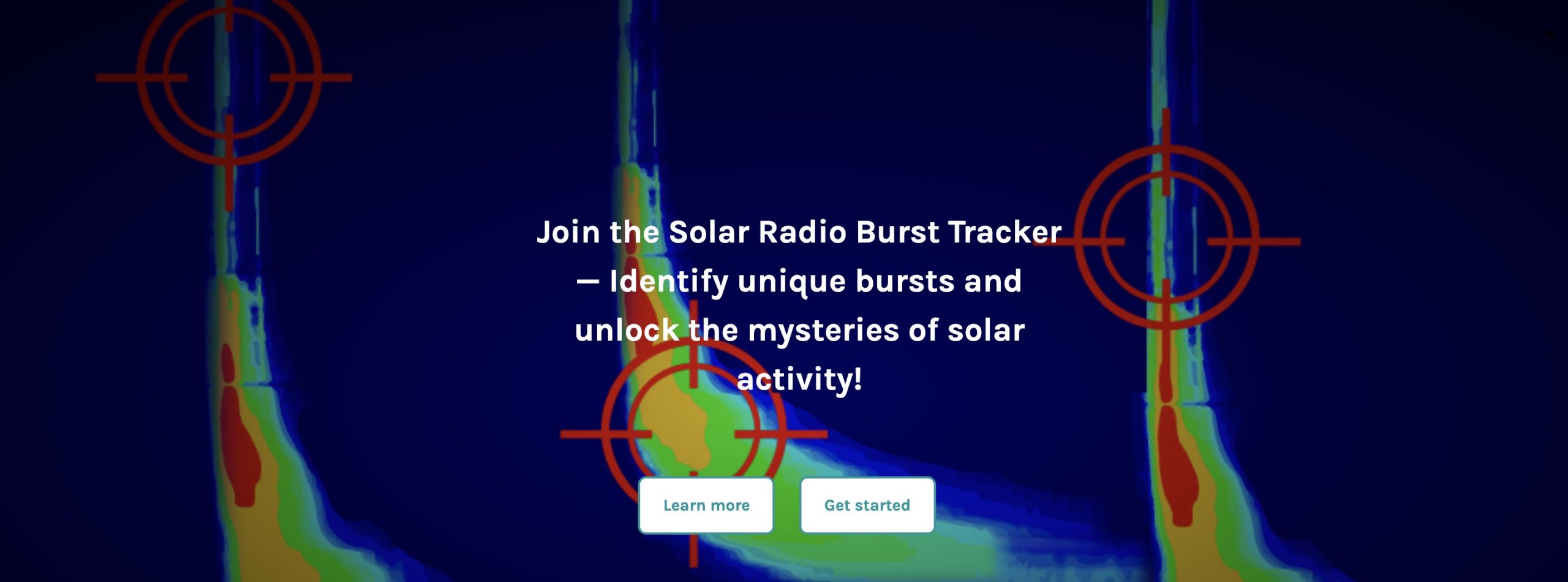 Join the Solar Radio Burst Tracker — Identify unique bursts and unlock the mysteries of solar activity!

Learn more

Get started